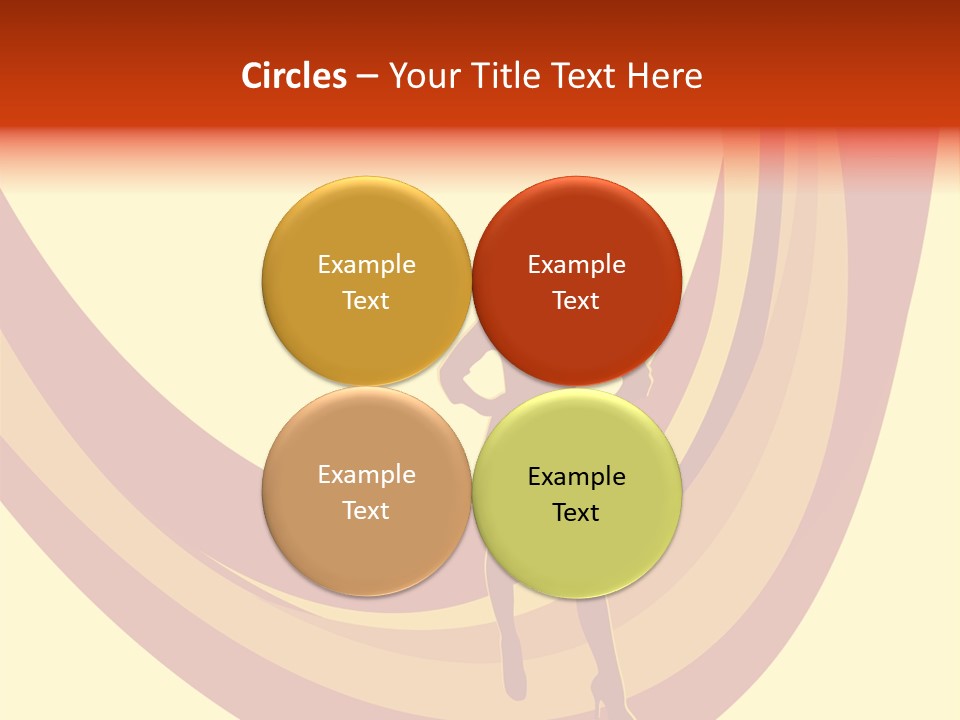 Circles – Your Title Text Here

Example Text

Example Text

Example Text

Example Text